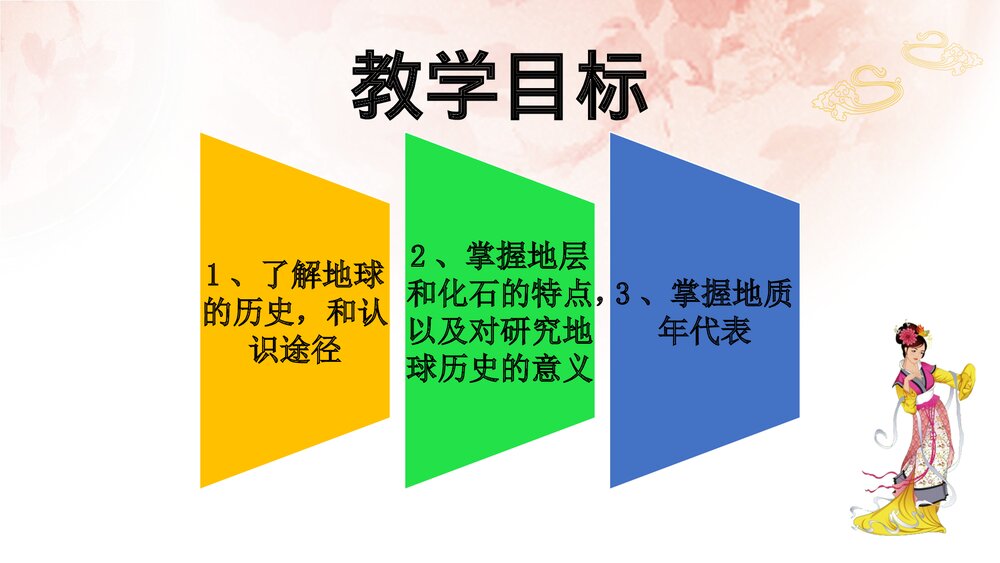 教学目标

1、了解地球的历史，和认识途径

2、掌握地层和化石的特点，以及对研究地球历史的意义

3、掌握地质年代表